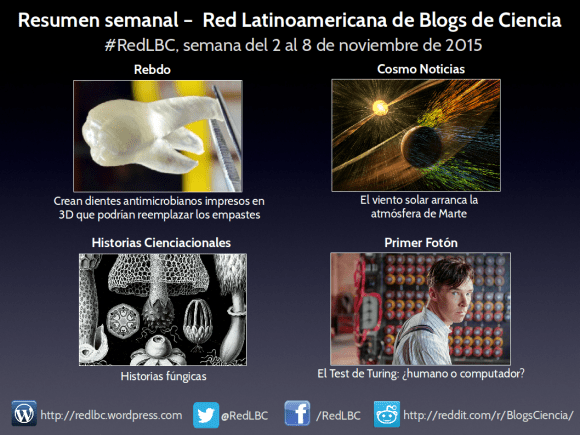 Resumen semanal – Red Latinoamericana de Blogs de Ciencia
#RedLBC, semana del 2 al 8 de noviembre de 2015

Rebdo

Crean dientes antimicrobianos impresos en 3D que podrían reemplazar los empastes

Cosmo Noticias

El viento solar arranca la atmósfera de Marte

Historias Cienciacionales

Historias fúngicas

Primer Fotón

El Test de Turing: ¿humano o computador?

http://redlbc.wordpress.com @RedLBC /RedLBC http://reddit.com/r/BlogsCiencia/